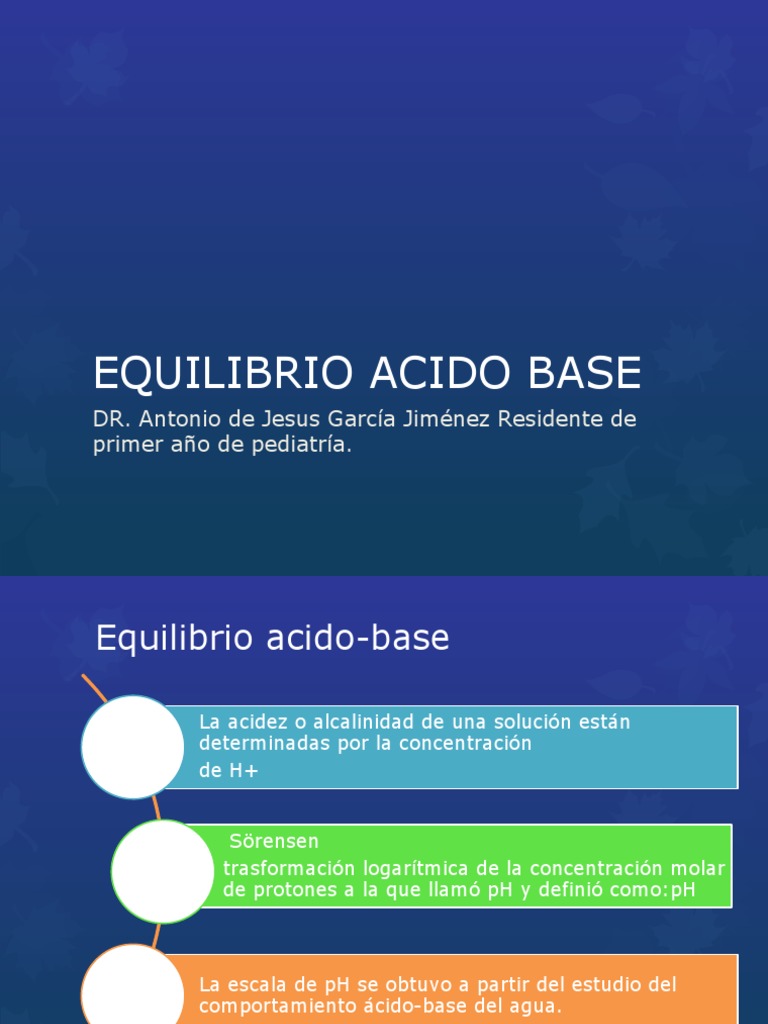 EQUILIBRIO ACIDO BASE

DR. Antonio de Jesus García Jiménez Residente de primer año de pediatría.

Equilibrio acido-base

La acidez o alcalinidad de una solución están determinadas por la concentración de H+

Sörensen
trasformación logarítmica de la concentración molar de protones a la que llamó pH y definió como:pH

La escala de pH se obtuvo a partir del estudio del comportamiento ácido-base del agua.